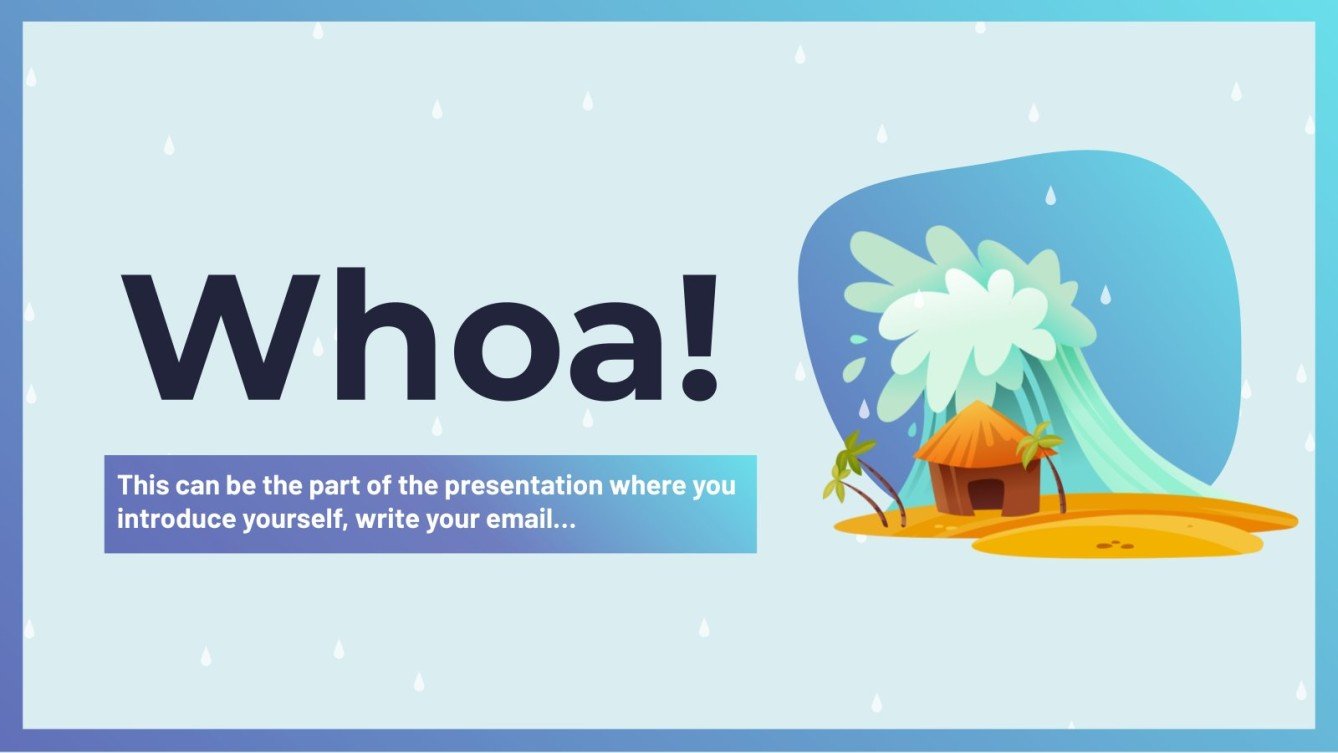 Whoa!

This can be the part of the presentation where you introduce yourself, write your email...